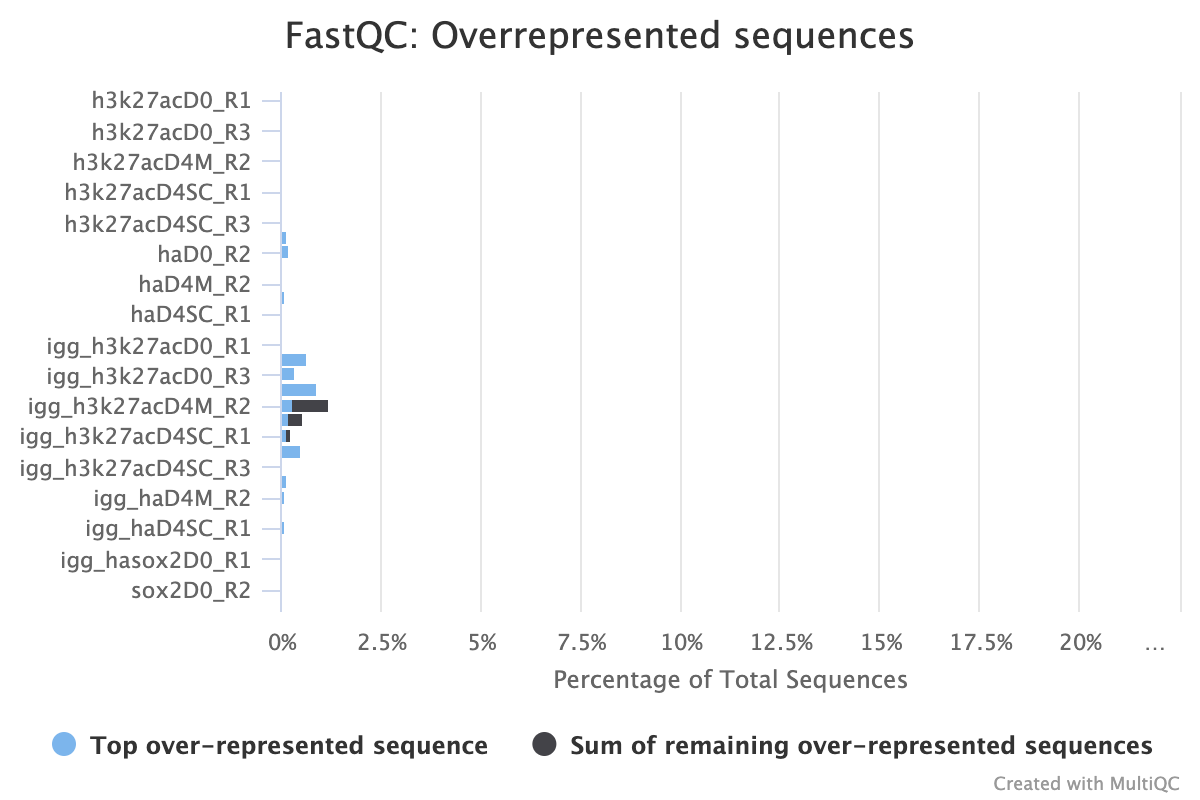 FastQC: Overrepresented sequences

h3k27acD0_R1
h3k27acD0_R3
h3k27acD4M_R2
h3k27acD4SC_R1
h3k27acD4SC_R3
haD0_R2
haD4M_R2
haD4SC_R1
igg_h3k27acD0_R1
igg_h3k27acD0_R3
igg_h3k27acD4M_R2
igg_h3k27acD4SC_R1
igg_h3k27acD4SC_R3
igg_haD4M_R2
igg_haD4SC_R1
igg_hasox2D0_R1
sox2D0_R2

0% 2.5% 5% 7.5% 10% 12.5% 15% 17.5% 20% …

Percentage of Total Sequences

Top over-represented sequence
Sum of remaining over-represented sequences

Created with MultiQC